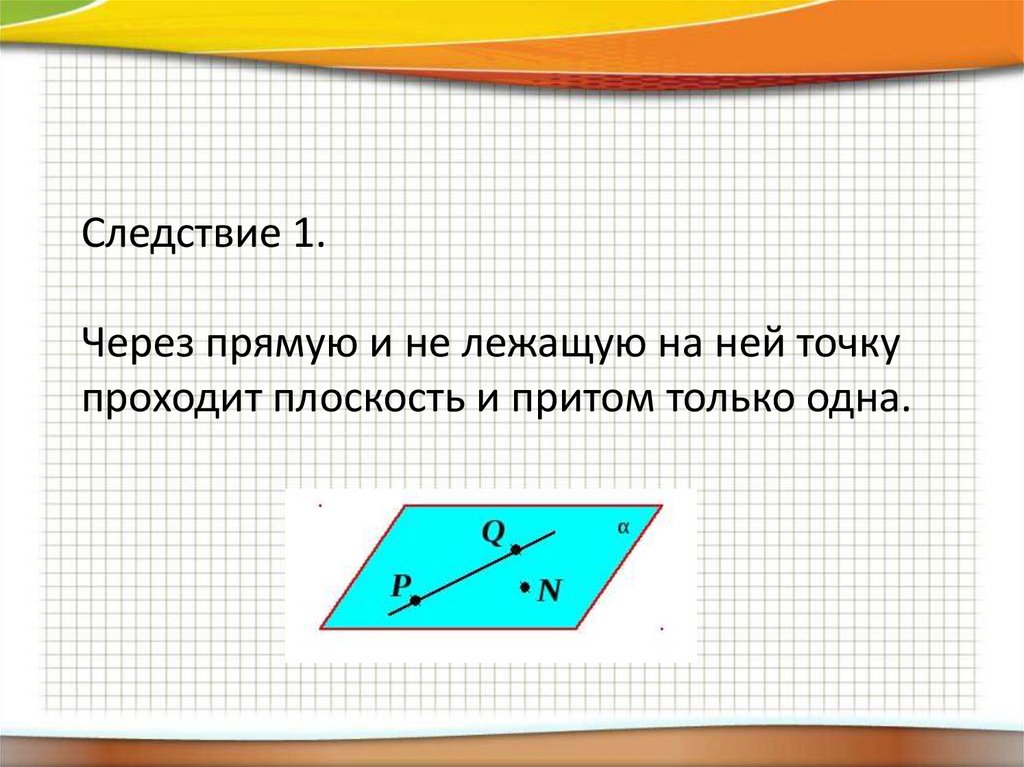 Следствие 1.

Через прямую и не лежащую на ней точку проходит плоскость и притом только одна.

Q
α
P
N